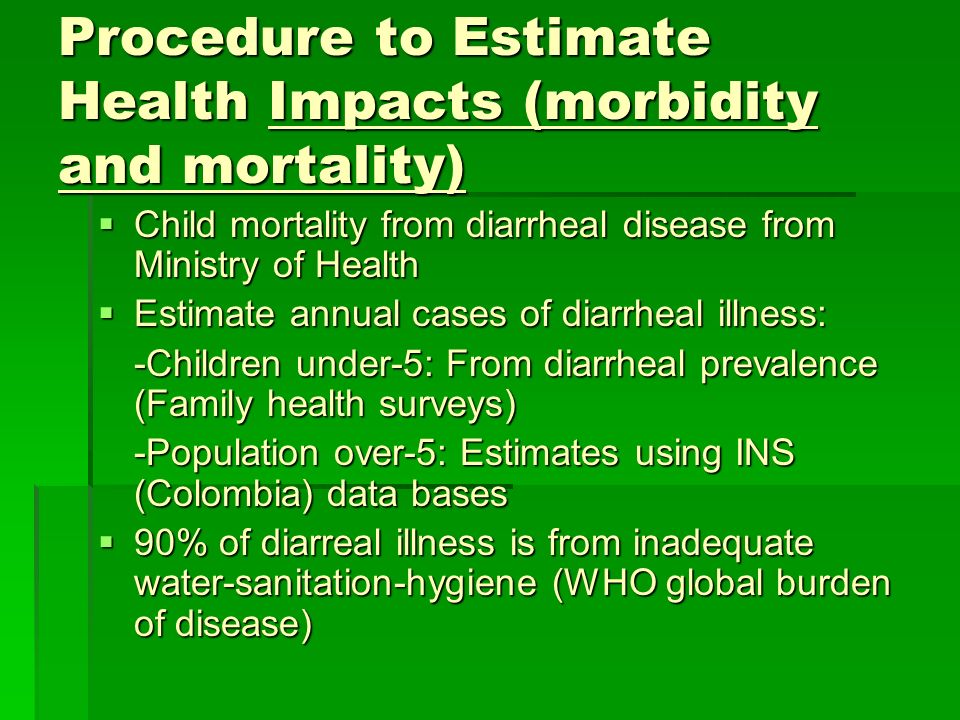 Procedure to Estimate Health Impacts (morbidity and mortality)

▪ Child mortality from diarrheal disease from Ministry of Health

▪ Estimate annual cases of diarrheal illness:

-Children under-5: From diarrheal prevalence (Family health surveys)

-Population over-5: Estimates using INS (Colombia) data bases

▪ 90% of diarreal illness is from inadequate water-sanitation-hygiene (WHO global burden of disease)